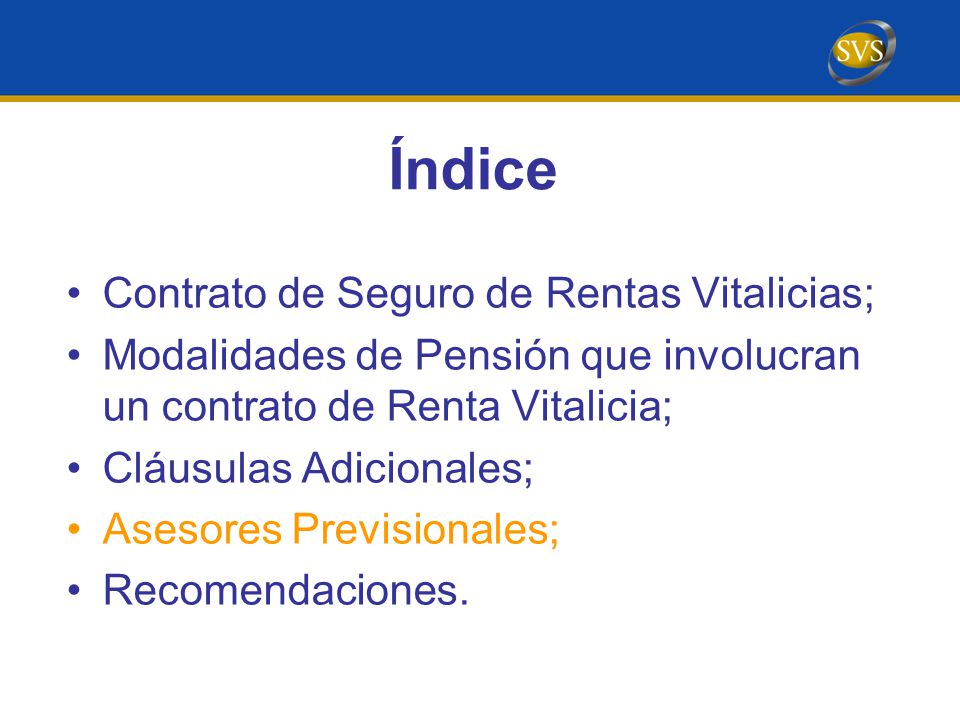 SVS

Índice

• Contrato de Seguro de Rentas Vitalicias;
• Modalidades de Pensión que involucran un contrato de Renta Vitalicia;
• Cláusulas Adicionales;
• Asesores Previsionales;
• Recomendaciones.